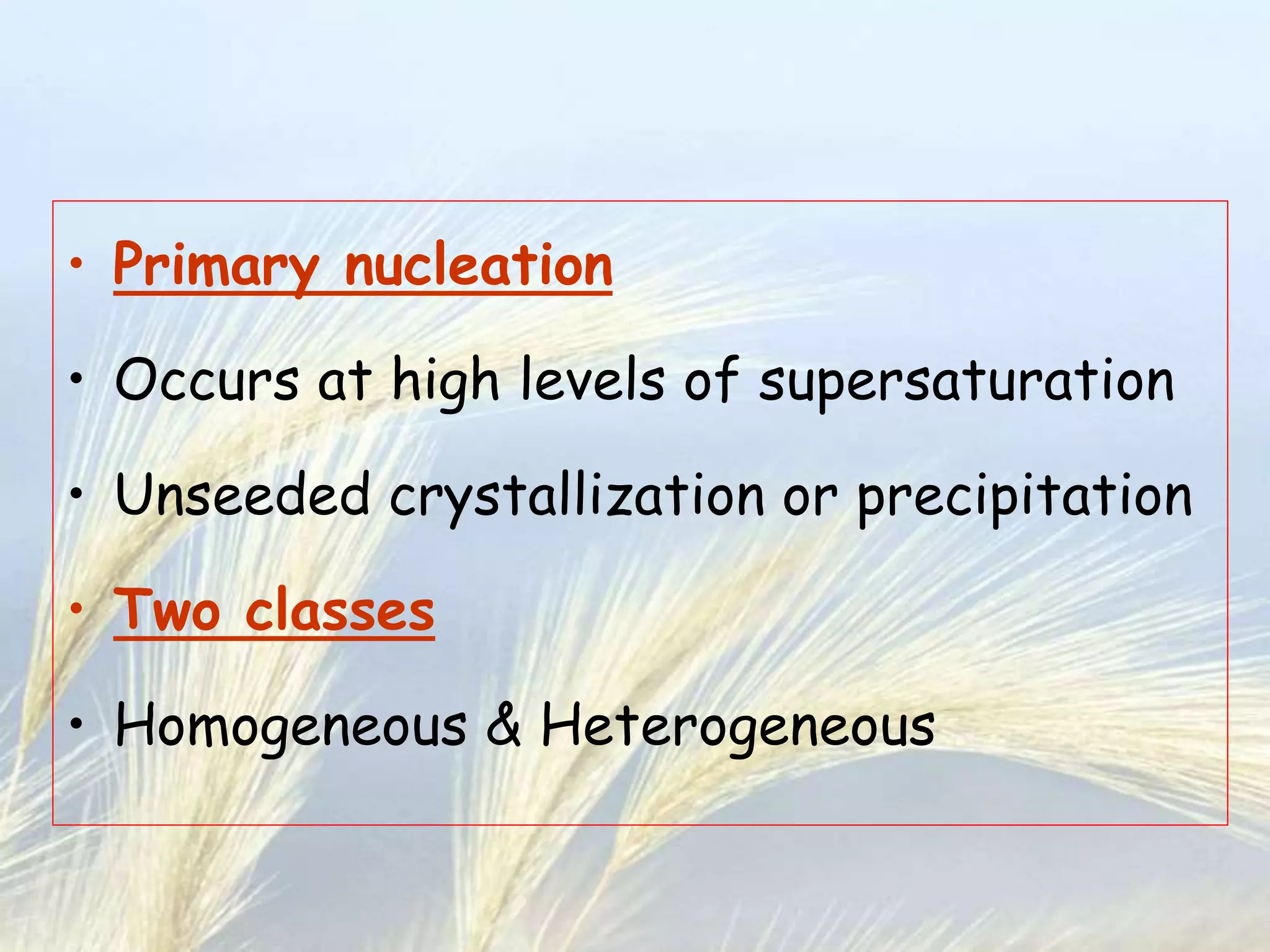 • Primary nucleation

• Occurs at high levels of supersaturation

• Unseeded crystallization or precipitation

• Two classes

• Homogeneous & Heterogeneous